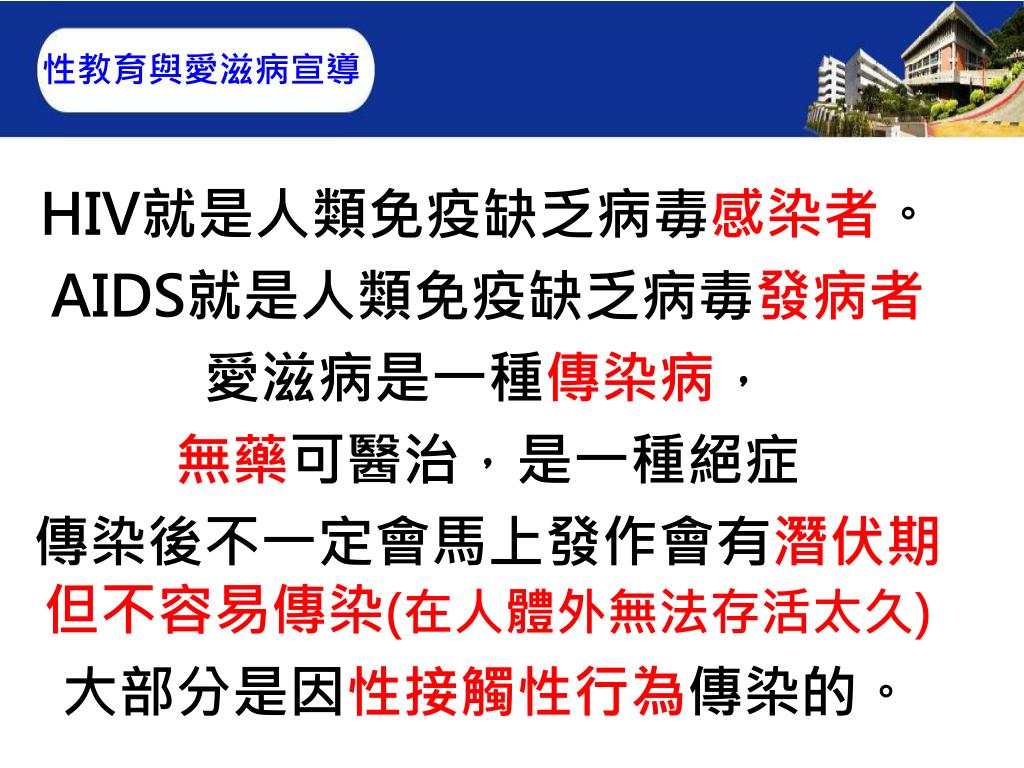 性教育與愛滋病宣導

HIV就是人類免疫缺乏病毒感染者。
AIDS就是人類免疫缺乏病毒發病者
愛滋病是一種傳染病，
無藥可醫治，是一種絕症
傳染後不一定會馬上發作會有潛伏期
但不容易傳染(在人體外無法存活太久)
大部分是因性接觸性行為傳染的。